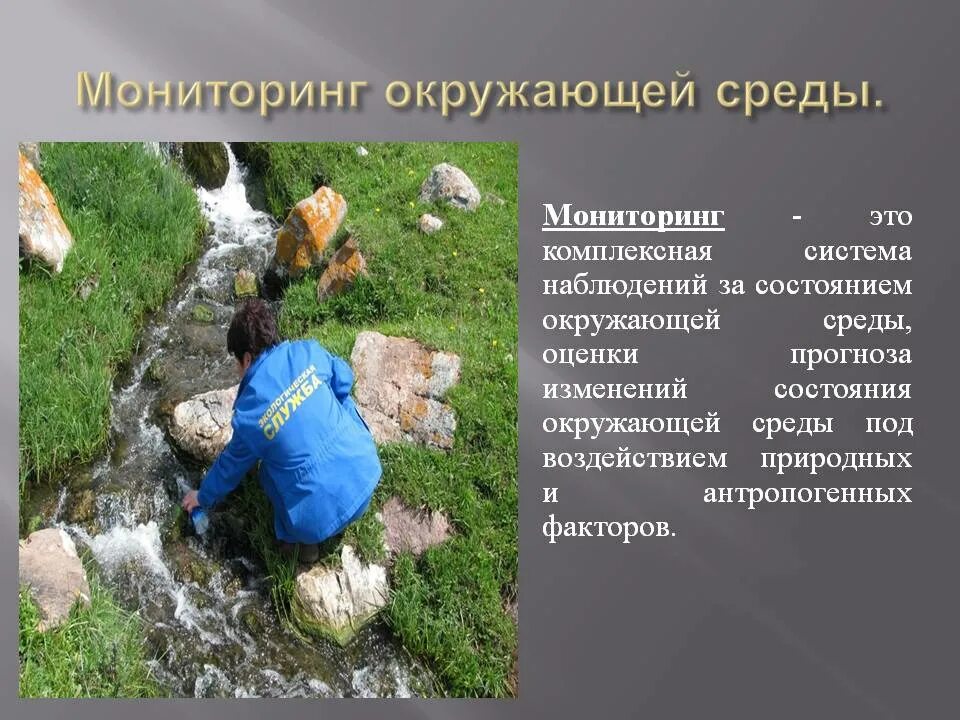 Мониторинг окружающей среды.

ЭКОЛОГИЧЕСКАЯ СЛУЖБА

Мониторинг - это комплексная система наблюдений за состоянием окружающей среды, оценки прогноза изменений состояния окружающей среды под воздействием природных и антропогенных факторов.